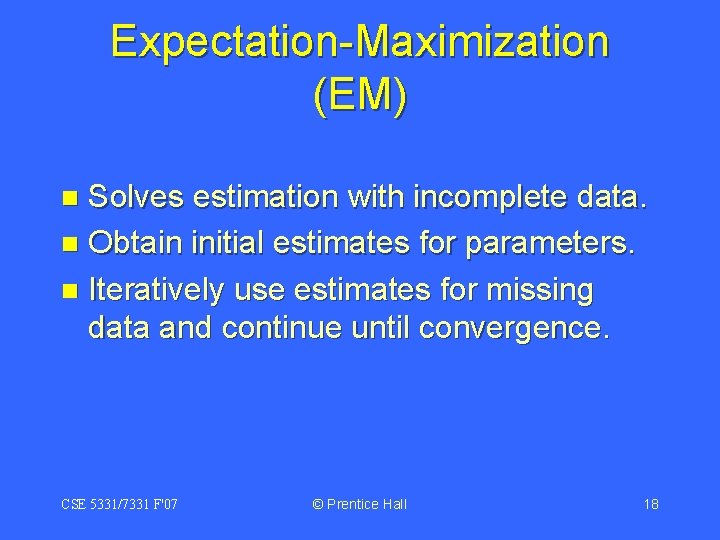 Expectation-Maximization (EM)

- Solves estimation with incomplete data.
- Obtain initial estimates for parameters.
- Iteratively use estimates for missing data and continue until convergence.

CSE 5331/7331 F'07

© Prentice Hall

18